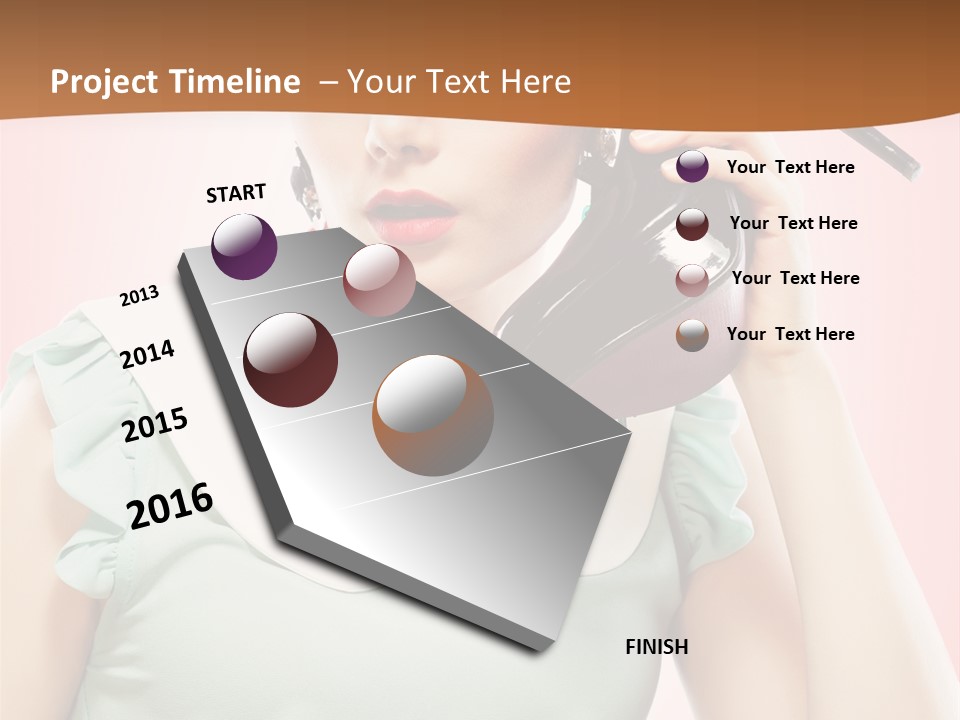 Project Timeline – Your Text Here

START

2013

2014

2015

2016

FINISH

Your Text Here

Your Text Here

Your Text Here

Your Text Here